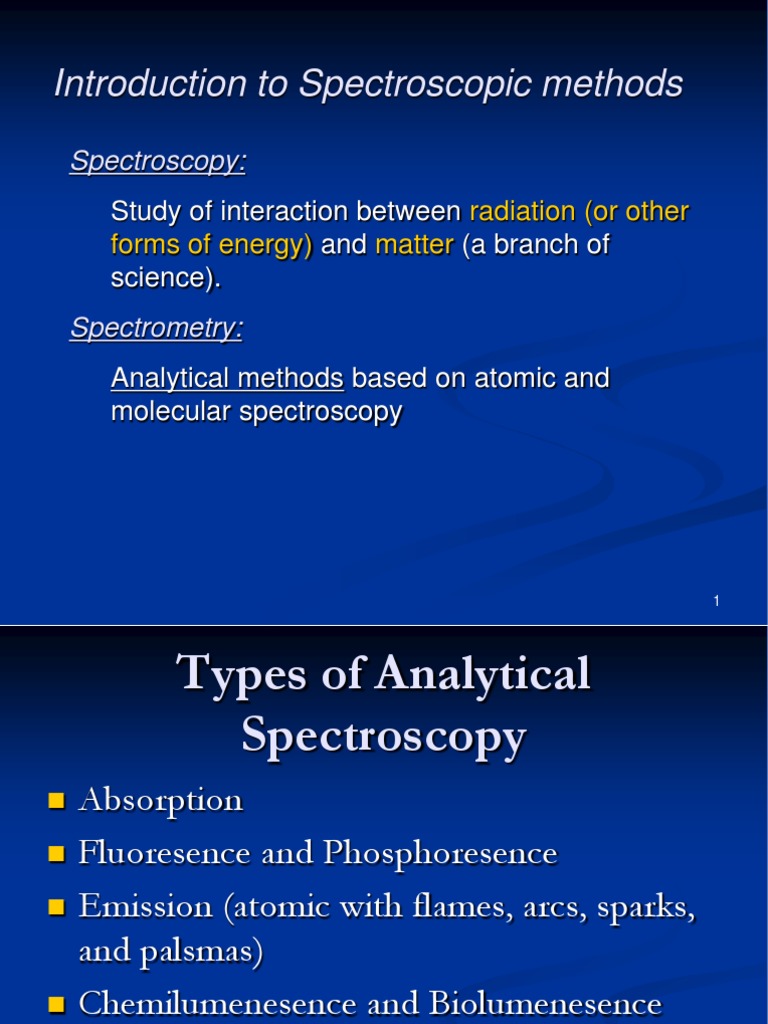 Introduction to Spectroscopic methods

Spectroscopy:

Study of interaction between radiation (or other forms of energy) and matter (a branch of science).

Spectrometry:

Analytical methods based on atomic and molecular spectroscopy

1

Types of Analytical Spectroscopy

Absorption

Fluoresence and Phosphoresence

Emission (atomic with flames, arcs, sparks, and palsmas)

Chemilumenesence and Biolumenesence